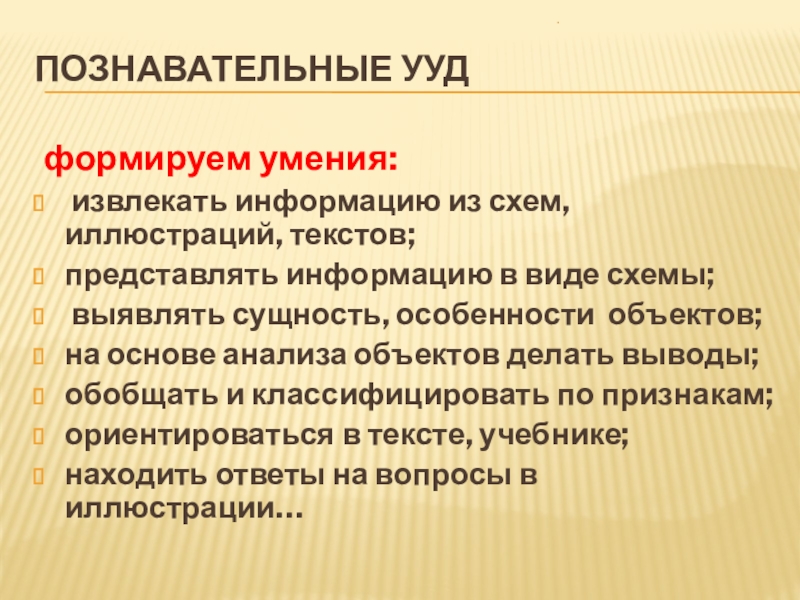 ПОЗНАВАТЕЛЬНЫЕ УУД

формируем умения:

извлекать информацию из схем, иллюстраций, текстов;

представлять информацию в виде схемы;

выявлять сущность, особенности объектов;

на основе анализа объектов делать выводы;

обобщать и классифицировать по признакам;

ориентироваться в тексте, учебнике;

находить ответы на вопросы в иллюстрации…